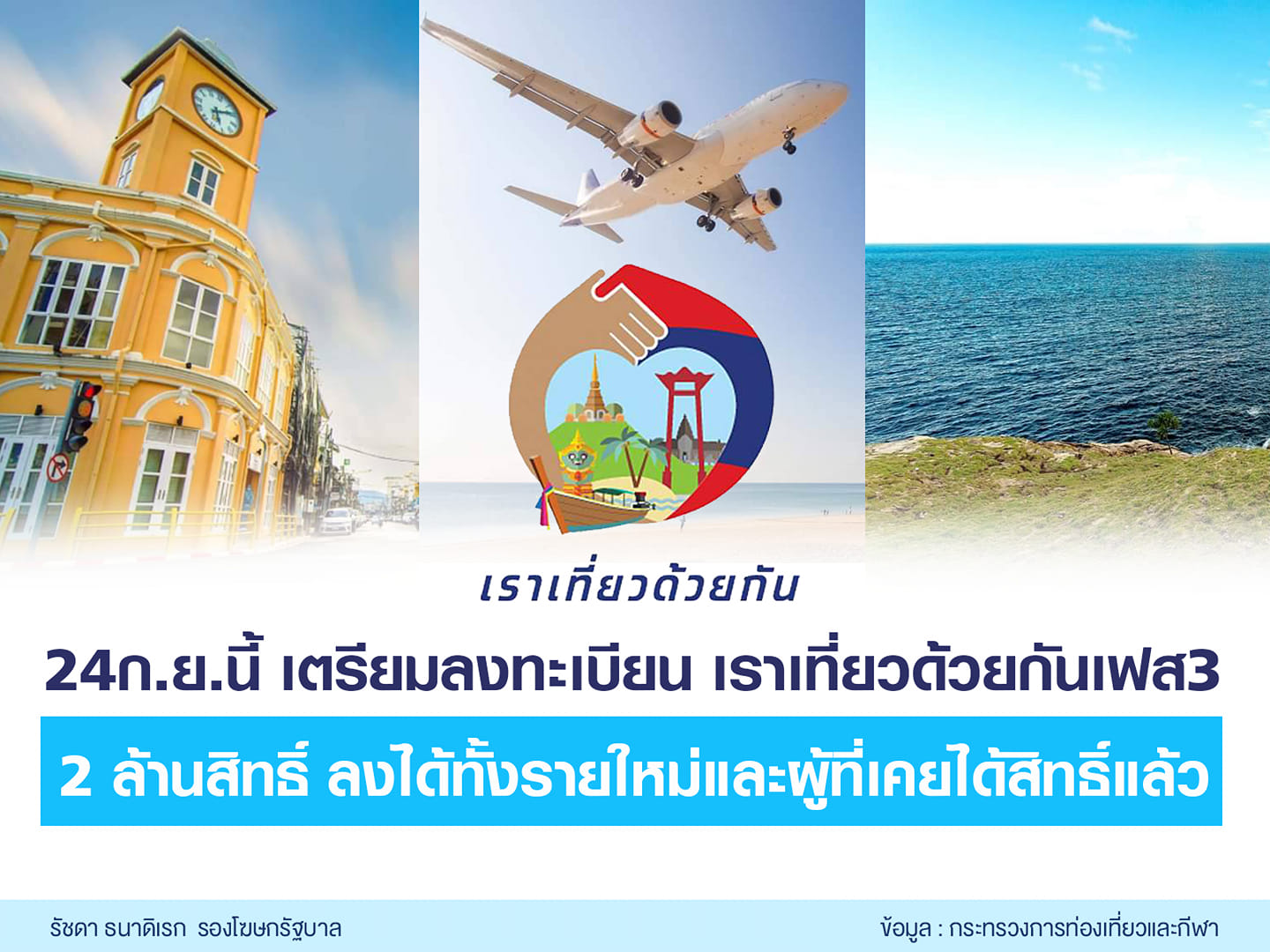 เราเที่ยวด้วยกัน

24ก.ย.นี้ เตรียมลงทะเบียน เราเที่ยวด้วยกันเฟส3

2 ล้านสิทธิ์ ลงได้ทั้งรายใหม่และผู้ที่เคยได้สิทธิ์แล้ว

รัชดา ธนาดิเรก รองโฆษกรัฐบาล

ข้อมูล : กระทรวงการท่องเที่ยวและกีฬา